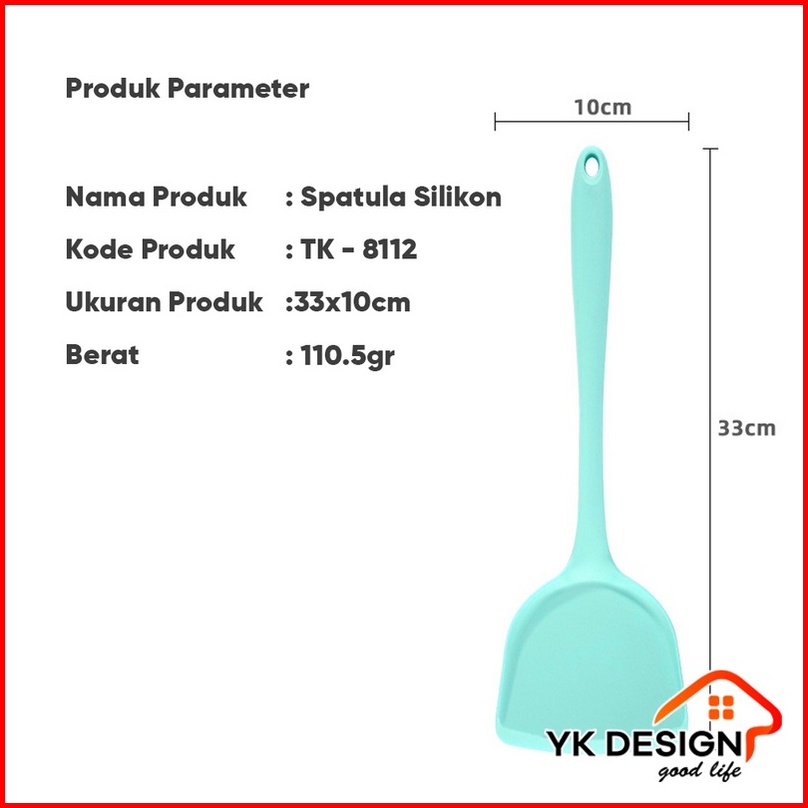 Produk Parameter

Nama Produk : Spatula Silikon

Kode Produk : TK - 8112

Ukuran Produk :33x10cm

Berat : 110.5gr

10cm

33cm

YK DESIGN
good life